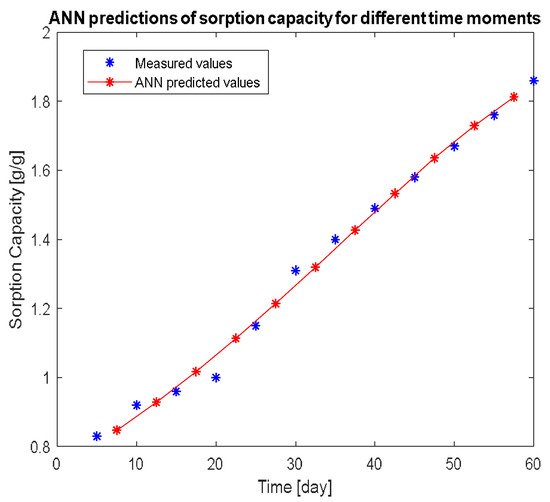 ANN predictions of sorption capacity for different time moments

Measured values
ANN predicted values

Sorption Capacity [g/g]

2
1.8
1.6
1.4
1.2
1
0.8

0 10 20 30 40 50 60

Time [day]